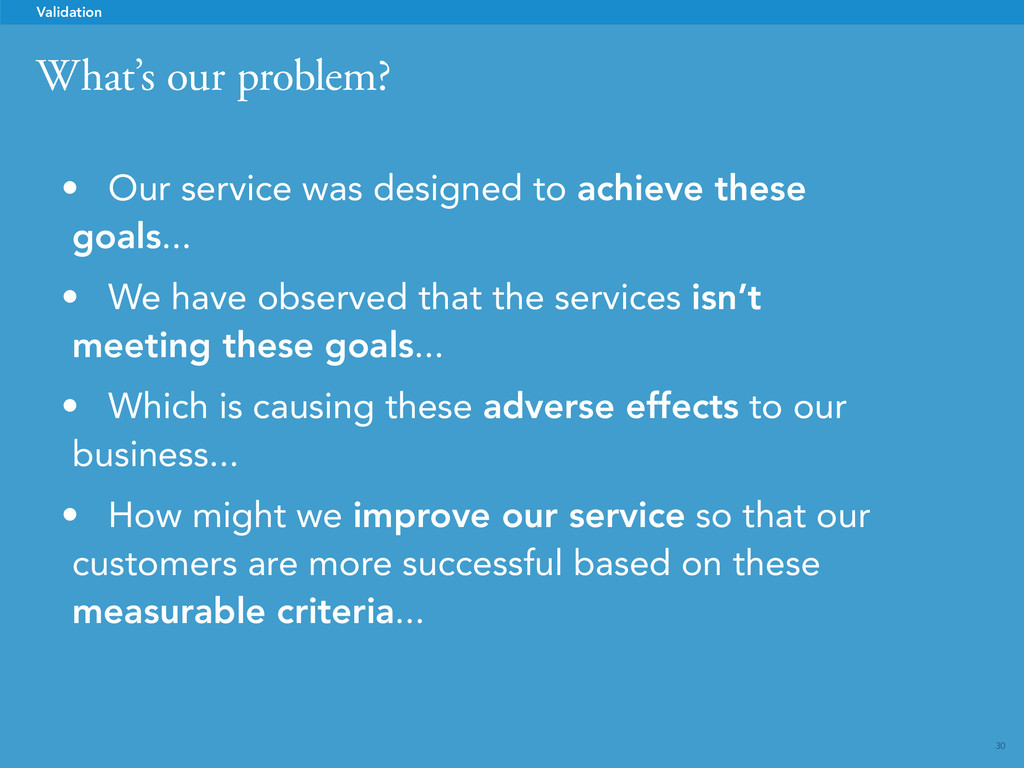 Validation

What's our problem?

• Our service was designed to achieve these goals...

• We have observed that the services isn't meeting these goals...

• Which is causing these adverse effects to our business...

• How might we improve our service so that our customers are more successful based on these measurable criteria...

30